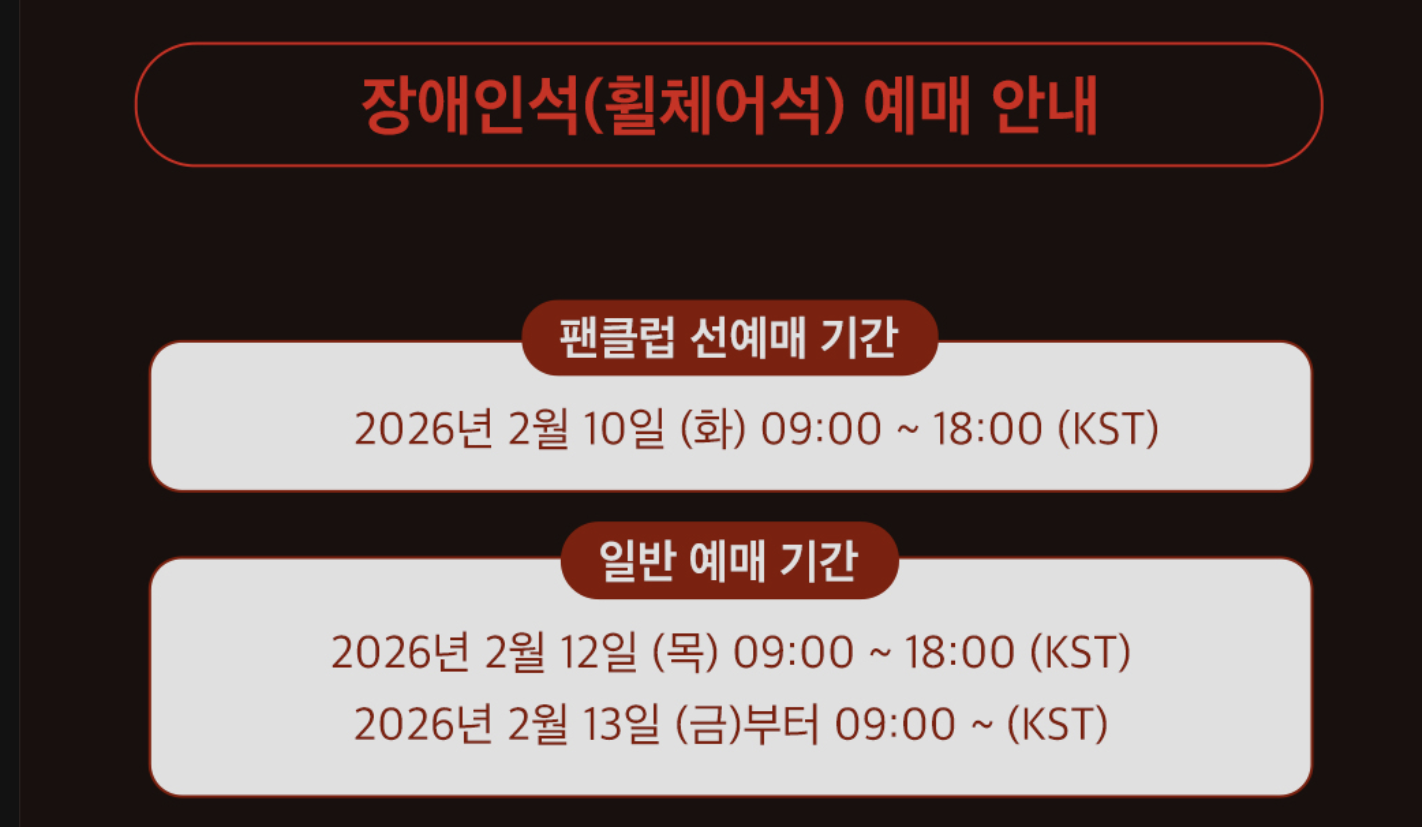 장애인석(휠체어석) 예매 안내

팬클럽 선예매 기간

2026년 2월 10일 (화) 09:00 ~ 18:00 (KST)

일반 예매 기간

2026년 2월 12일 (목) 09:00 ~ 18:00 (KST)
2026년 2월 13일 (금)부터 09:00 ~ (KST)